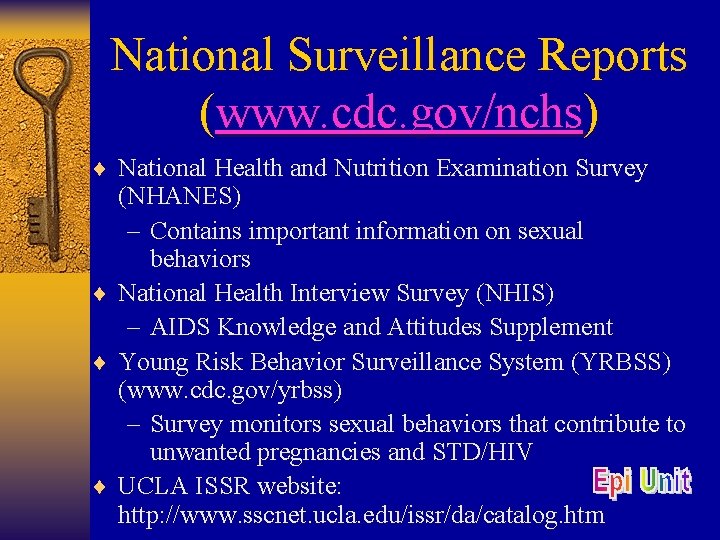 National Surveillance Reports (www.cdc.gov/nchs)

♦ National Health and Nutrition Examination Survey (NHANES)
– Contains important information on sexual behaviors

♦ National Health Interview Survey (NHIS)
– AIDS Knowledge and Attitudes Supplement

♦ Young Risk Behavior Surveillance System (YRBSS) (www.cdc.gov/yrbss)
– Survey monitors sexual behaviors that contribute to unwanted pregnancies and STD/HIV

♦ UCLA ISSR website: http://www.sscnet.ucla.edu/issr/da/catalog.htm

Epi Unit